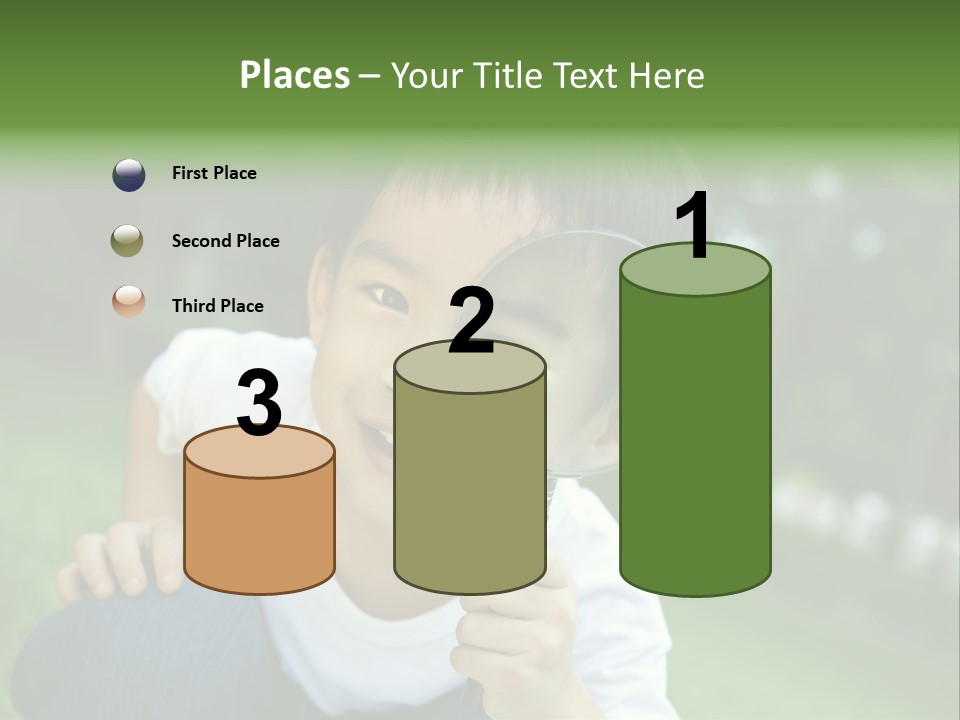 Places – Your Title Text Here

First Place

Second Place

Third Place

3

2

1